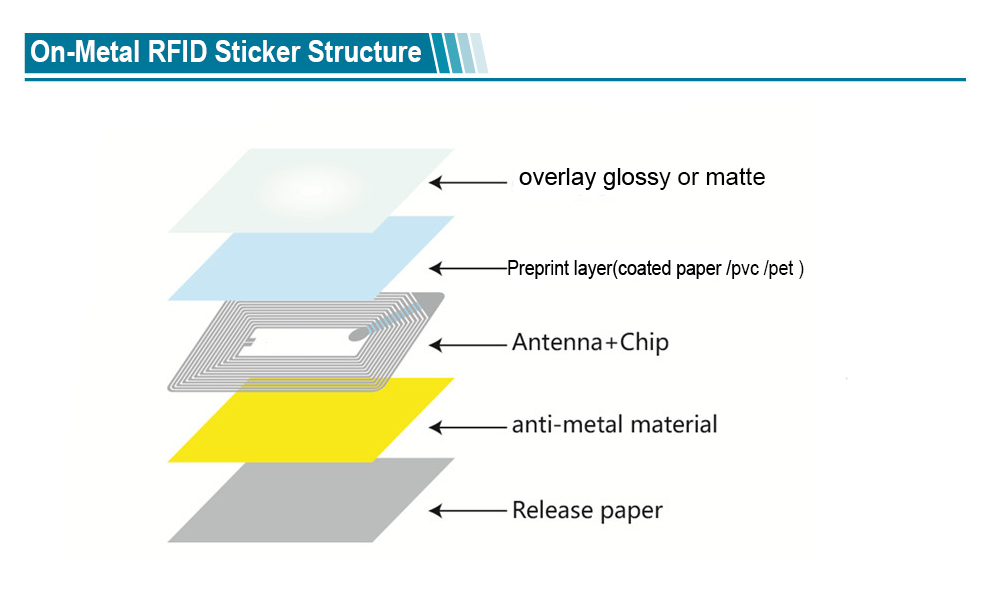 On-Metal RFID Sticker Structure

overlay glossy or matte

Preprint layer(coated paper /pvc /pet )

Antenna+Chip

anti-metal material

Release paper